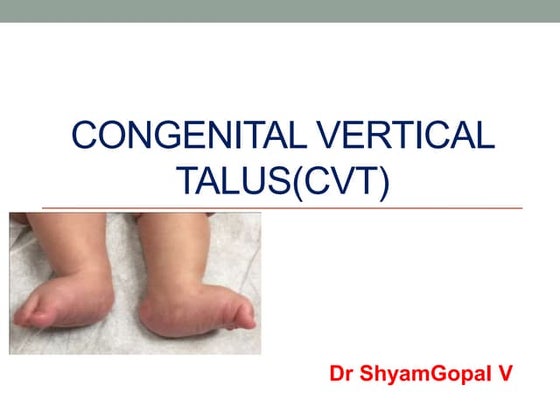 CONGENITAL VERTICAL TALUS(CVT)

Dr ShyamGopal V